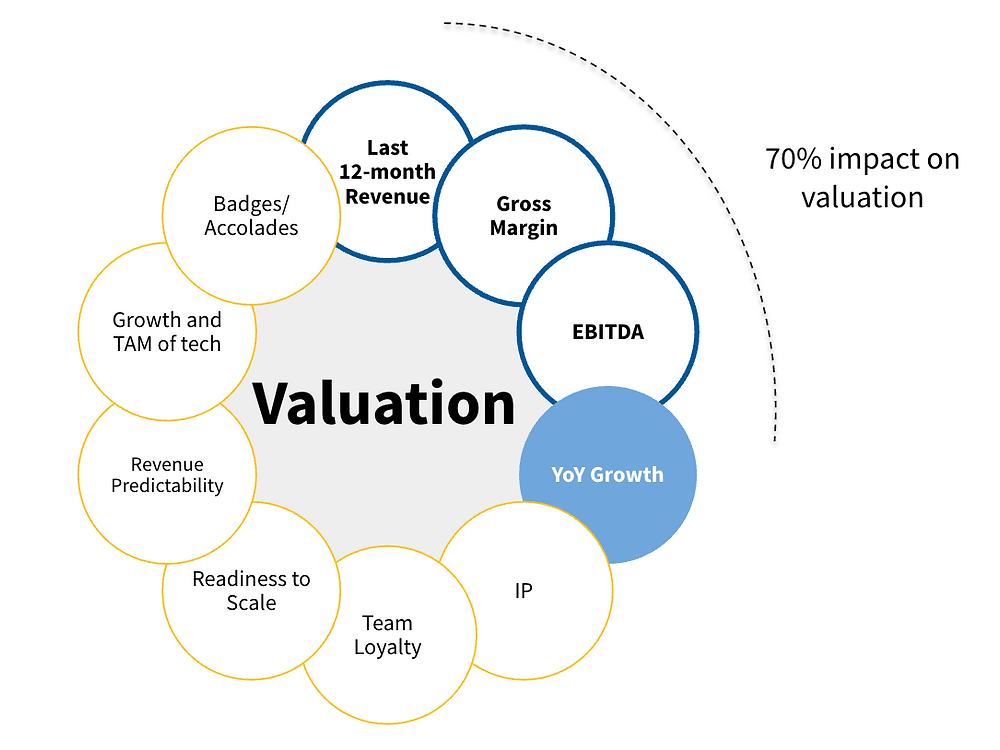 70% impact on valuation

Valuation

Last 12-month Revenue

Gross Margin

EBITDA

YoY Growth

IP

Team Loyalty

Readiness to Scale

Revenue Predictability

Growth and TAM of tech

Badges/ Accolades